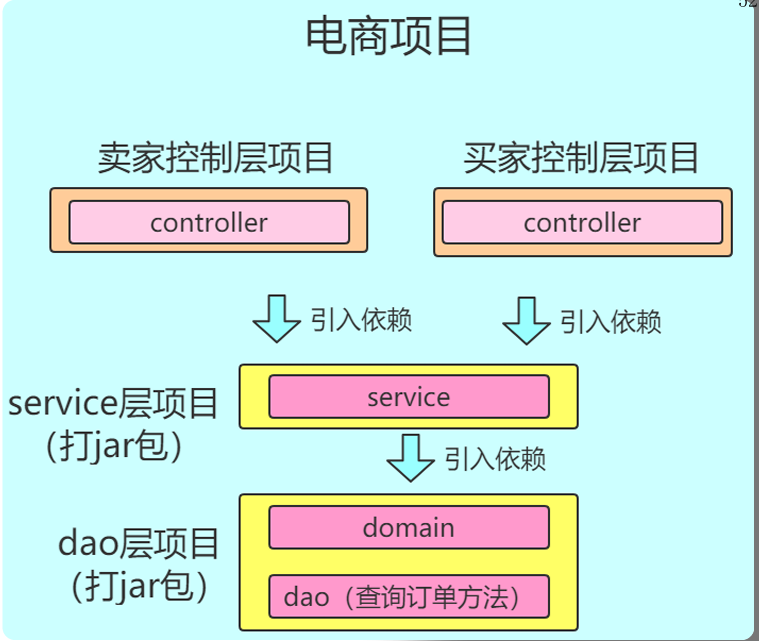 电商项目

卖家控制层项目

controller

买家控制层项目

controller

引入依赖

引入依赖

service层项目
（打jar包）

service

引入依赖

dao层项目
（打jar包）

domain

dao（查询订单方法）